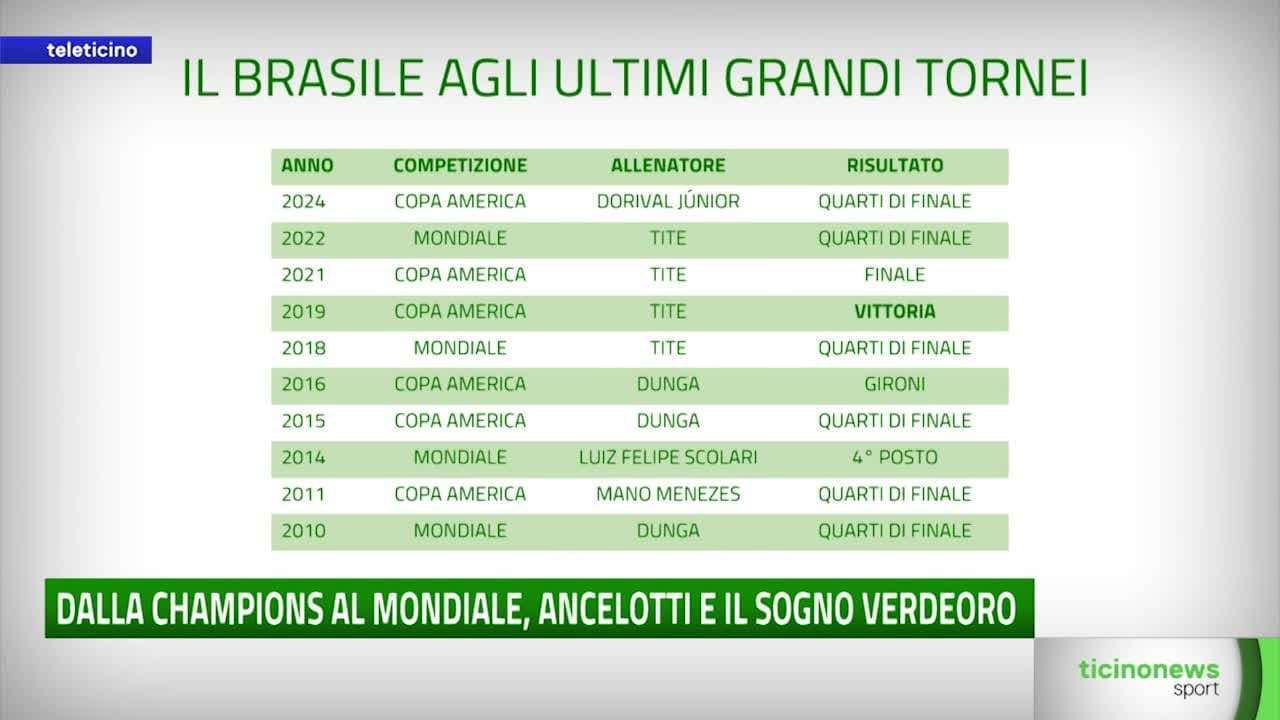 teleticino

IL BRASILE AGLI ULTIMI GRANDI TORNEI

| ANNO | COMPETIZIONE | ALLENATORE | RISULTATO |
|---|---|---|---|
| 2024 | COPA AMERICA | DORIVAL JÚNIOR | QUARTI DI FINALE |
| 2022 | MONDIALE | TITE | QUARTI DI FINALE |
| 2021 | COPA AMERICA | TITE | FINALE |
| 2019 | COPA AMERICA | TITE | VITTORIA |
| 2018 | MONDIALE | TITE | QUARTI DI FINALE |
| 2016 | COPA AMERICA | DUNGA | GIRONI |
| 2015 | COPA AMERICA | DUNGA | QUARTI DI FINALE |
| 2014 | MONDIALE | LUIZ FELIPE SCOLARI | 4° POSTO |
| 2011 | COPA AMERICA | MANO MENEZES | QUARTI DI FINALE |
| 2010 | MONDIALE | DUNGA | QUARTI DI FINALE |

DALLA CHAMPIONS AL MONDIALE, ANCELOTTI E IL SOGNO VERDEORO

ticinonews sport